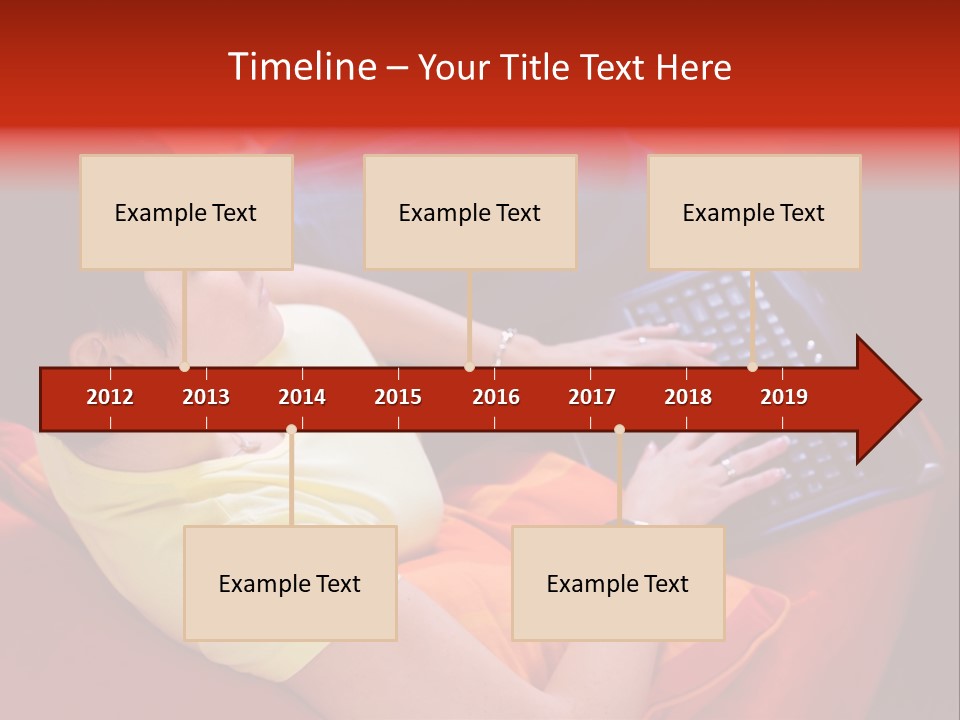 Timeline – Your Title Text Here

Example Text

Example Text

Example Text

2012
2013
2014
2015
2016
2017
2018
2019

Example Text

Example Text